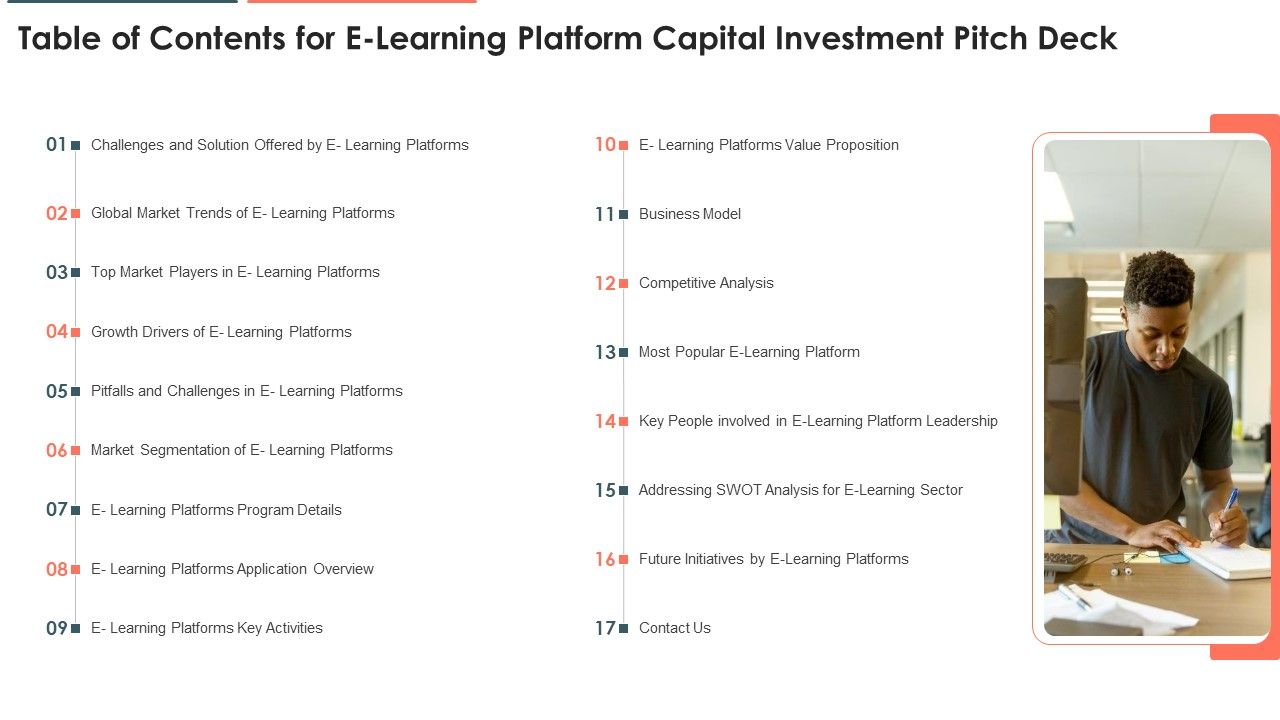 Table of Contents for E-Learning Platform Capital Investment Pitch Deck

01 Challenges and Solution Offered by E- Learning Platforms

02 Global Market Trends of E- Learning Platforms

03 Top Market Players in E- Learning Platforms

04 Growth Drivers of E- Learning Platforms

05 Pitfalls and Challenges in E- Learning Platforms

06 Market Segmentation of E- Learning Platforms

07 E- Learning Platforms Program Details

08 E- Learning Platforms Application Overview

09 E- Learning Platforms Key Activities

10 E- Learning Platforms Value Proposition

11 Business Model

12 Competitive Analysis

13 Most Popular E-Learning Platform

14 Key People involved in E-Learning Platform Leadership

15 Addressing SWOT Analysis for E-Learning Sector

16 Future Initiatives by E-Learning Platforms

17 Contact Us